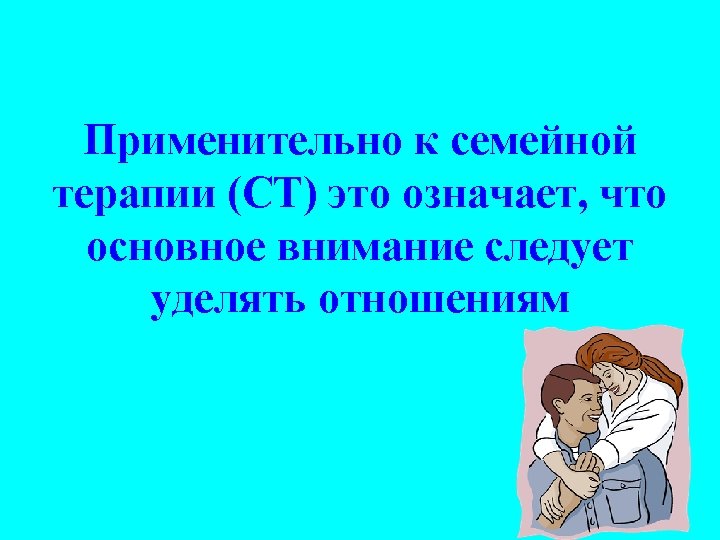 Применительно к семейной терапии (СТ) это означает, что основное внимание следует уделять отношениям